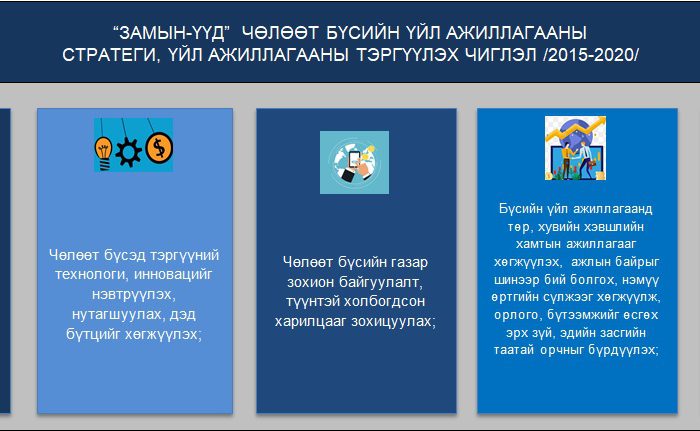 “ЗАМЫН-ҮҮД” ЧӨЛӨӨТ БҮСИЙН ҮЙЛ АЖИЛЛАГААНЫ СТРАТЕГИ, ҮЙЛ АЖИЛЛАГААНЫ ТЭРГҮҮЛЭХ ЧИГЛЭЛ /2015-2020/

Чөлөөт бүсэд тэргүүний технологи, инновацийг нэвтрүүлэх, нутагшуулах, дэд бүтцийг хөгжүүлэх;

Чөлөөт бүсийн газар зохион байгуулалт, түүнтэй холбогдсон харилцааг зохицуулах;

Бүсийн үйл ажиллагаанд төр, хувийн хэвшлийн хамтын ажиллагааг хөгжүүлэх, ажлын байрыг шинээр бий болгох, нэмүү өртгийн сүлжээг хөгжүүлж, орлого, бүтээмжийг өсгөх эрх зүй, эдийн засгийн таатай орчныг бүрдүүлэх;